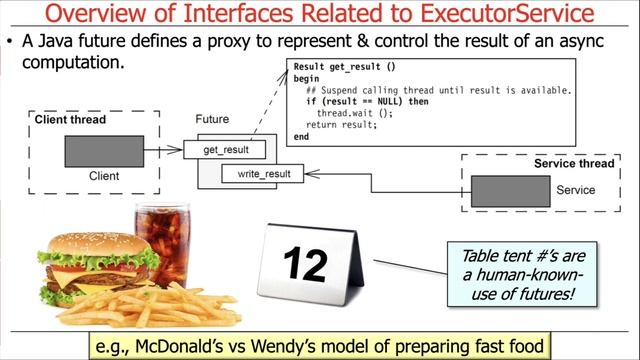 Overview of Interfaces Related to ExecutorService

• A Java future defines a proxy to represent & control the result of an async computation.

Result get_result ()
begin
## Suspend calling thread until result is available.
if (result == NULL) then
thread.wait ();
return result;
end

Client thread

Client

Future

get_result

write_result

Service thread

Service

12

Table tent #'s are a human-known-use of futures!

e.g., McDonald's vs Wendy's model of preparing fast food